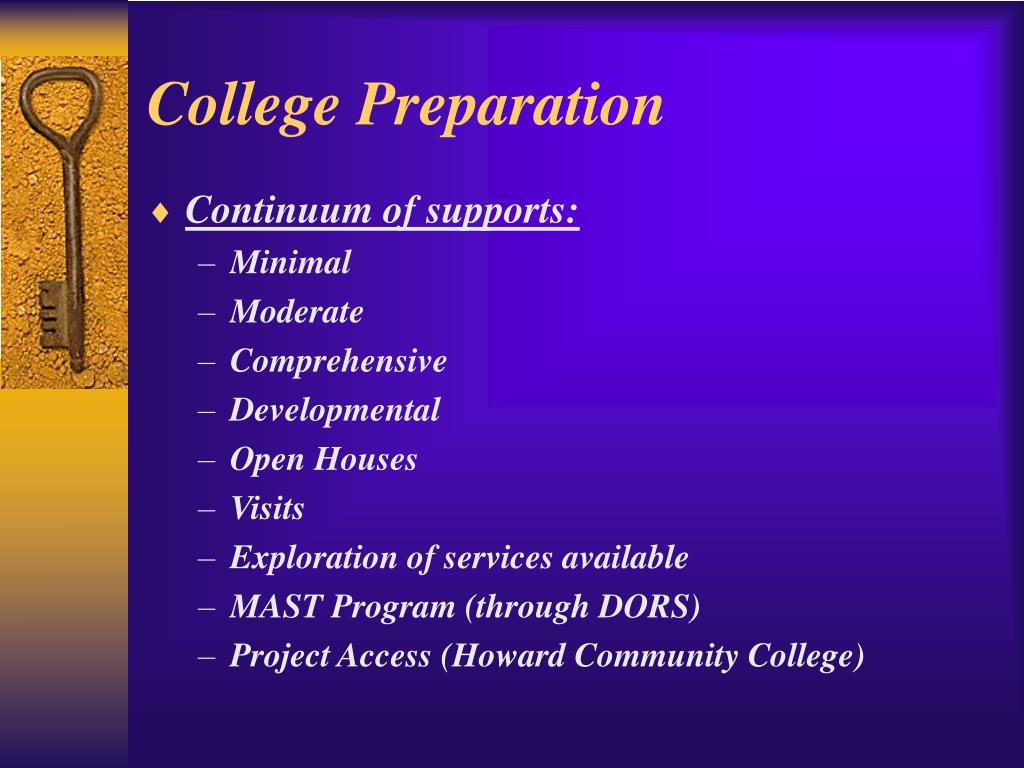 College Preparation

♦ Continuum of supports:
– Minimal
– Moderate
– Comprehensive
– Developmental
– Open Houses
– Visits
– Exploration of services available
– MAST Program (through DORS)
– Project Access (Howard Community College)